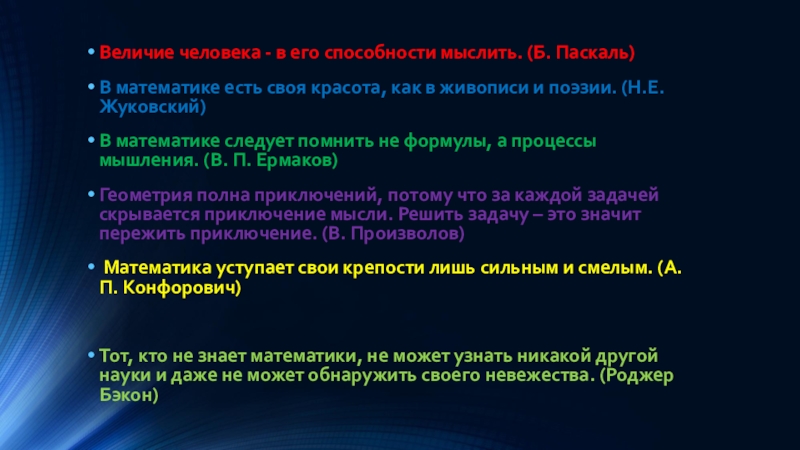 • Величие человека - в его способности мыслить. (Б. Паскаль)

• В математике есть своя красота, как в живописи и поэзии. (Н.Е. Жуковский)

• В математике следует помнить не формулы, а процессы мышления. (В. П. Ермаков)

• Геометрия полна приключений, потому что за каждой задачей скрывается приключение мысли. Решить задачу – это значит пережить приключение. (В. Произволов)

• Математика уступает свои крепости лишь сильным и смелым. (А. П. Конфорович)

• Тот, кто не знает математики, не может узнать никакой другой науки и даже не может обнаружить своего невежества. (Роджер Бэкон)